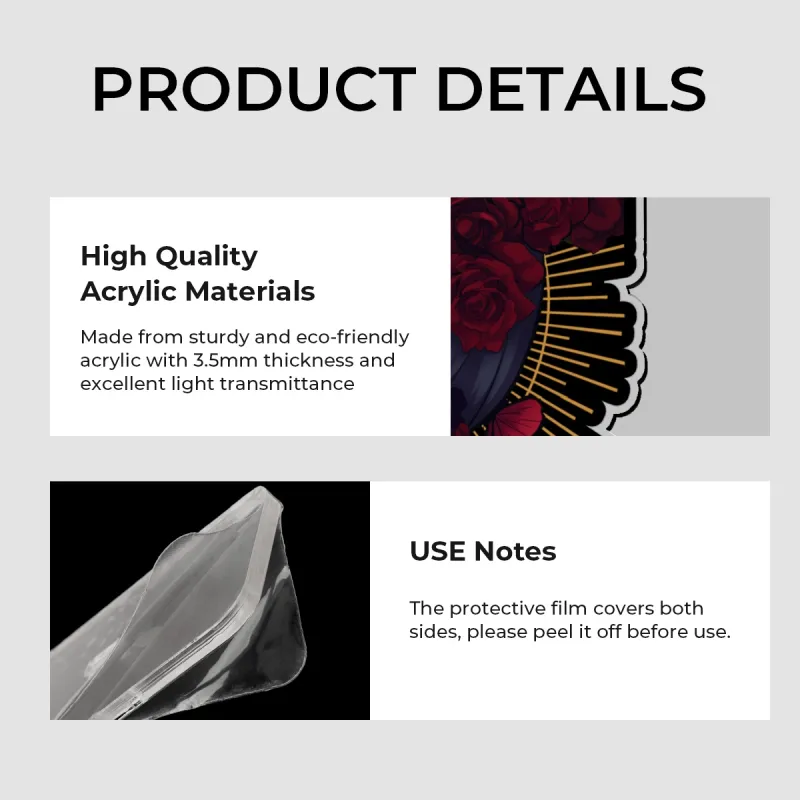 PRODUCT DETAILS

High Quality Acrylic Materials

Made from sturdy and eco-friendly acrylic with 3.5mm thickness and excellent light transmittance

USE Notes

The protective film covers both sides, please peel it off before use.